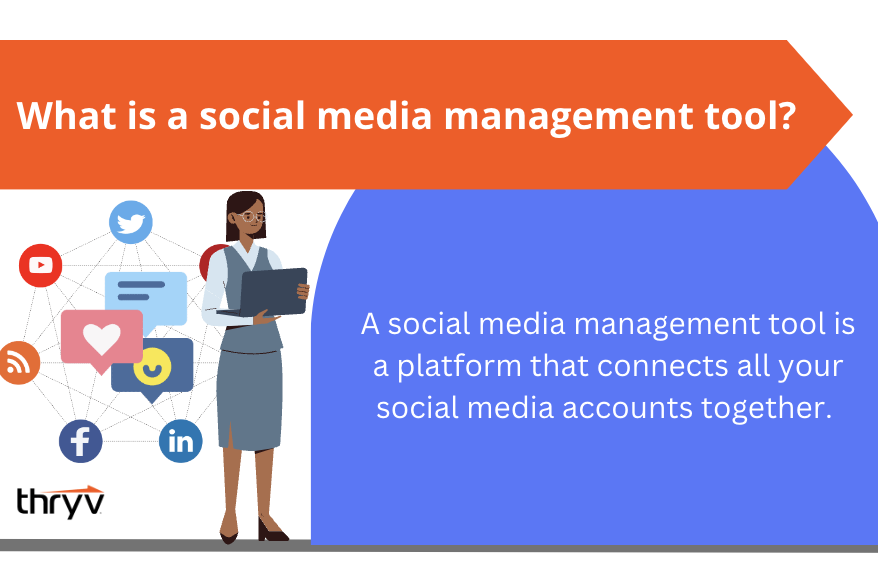 What is a social media management tool?

A social media management tool is a platform that connects all your social media accounts together.

thryv